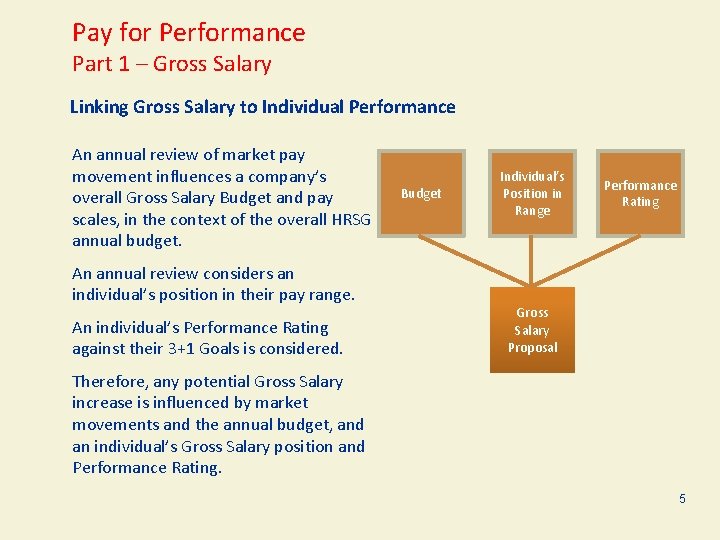 Pay for Performance
Part 1 – Gross Salary

Linking Gross Salary to Individual Performance

An annual review of market pay movement influences a company's overall Gross Salary Budget and pay scales, in the context of the overall HRSG annual budget.

An annual review considers an individual's position in their pay range.

An individual's Performance Rating against their 3+1 Goals is considered.

Therefore, any potential Gross Salary increase is influenced by market movements and the annual budget, and an individual's Gross Salary position and Performance Rating.

Budget

Individual's Position in Range

Performance Rating

Gross Salary Proposal

5